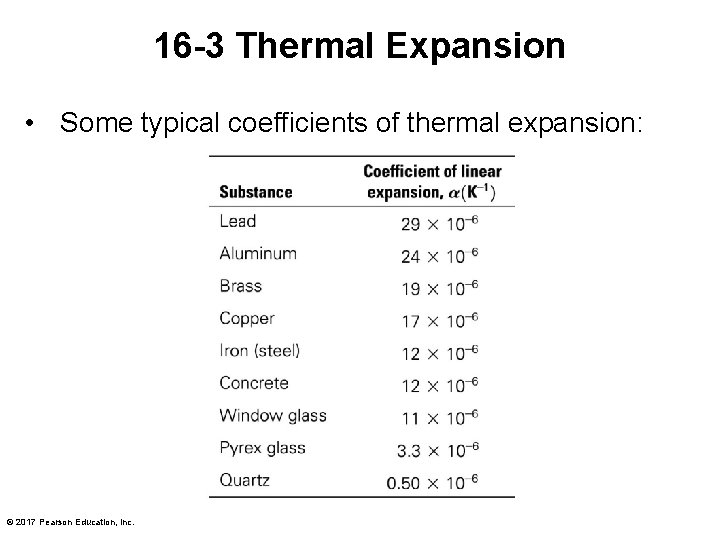 16-3 Thermal Expansion

• Some typical coefficients of thermal expansion:

| Substance | Coefficient of linear expansion, $\alpha(K^{-1})$ |
|---|---|
| Lead | $29 \times 10^{-6}$ |
| Aluminum | $24 \times 10^{-6}$ |
| Brass | $19 \times 10^{-6}$ |
| Copper | $17 \times 10^{-6}$ |
| Iron (steel) | $12 \times 10^{-6}$ |
| Concrete | $12 \times 10^{-6}$ |
| Window glass | $11 \times 10^{-6}$ |
| Pyrex glass | $3.3 \times 10^{-6}$ |
| Quartz | $0.50 \times 10^{-6}$ |

© 2017 Pearson Education, Inc.